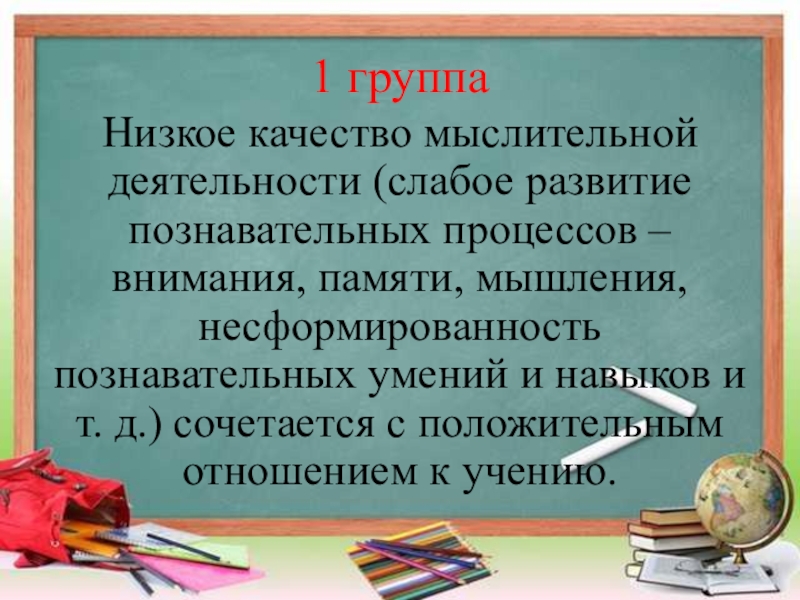 1 группа

Низкое качество мыслительной деятельности (слабое развитие познавательных процессов – внимания, памяти, мышления, несформированность познавательных умений и навыков и т. д.) сочетается с положительным отношением к учению.